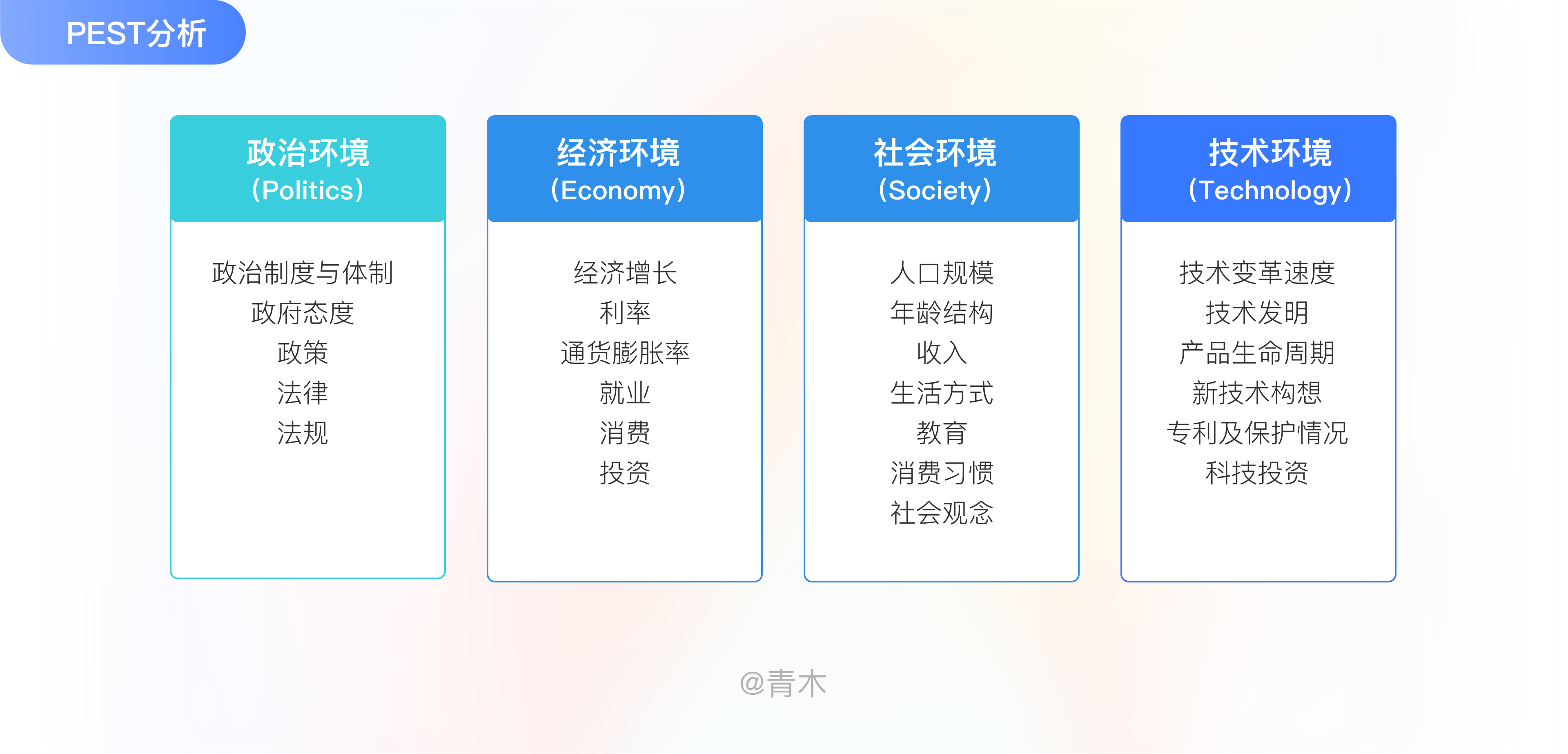 PEST分析

政治环境
(Politics)

政治制度与体制
政府态度
政策
法律
法规

经济环境
(Economy)

经济增长
利率
通货膨胀率
就业
消费
投资

社会环境
(Society)

人口规模
年龄结构
收入
生活方式
教育
消费习惯
社会观念

技术环境
(Technology)

技术变革速度
技术发明
产品生命周期
新技术构想
专利及保护情况
科技投资

@青木